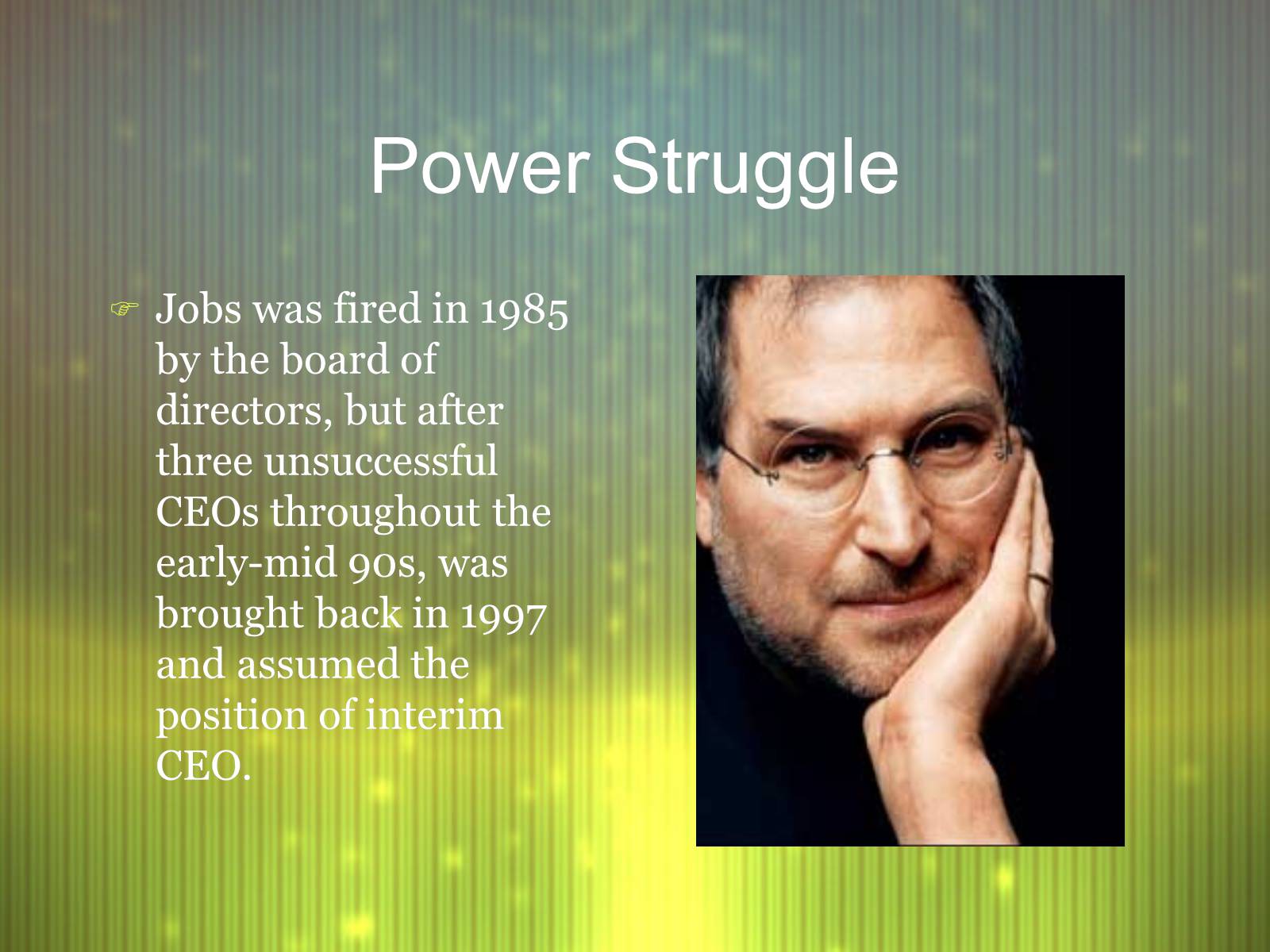 Power Struggle

Jobs was fired in 1985 by the board of directors, but after three unsuccessful CEOs throughout the early-mid 90s, was brought back in 1997 and assumed the position of interim CEO.